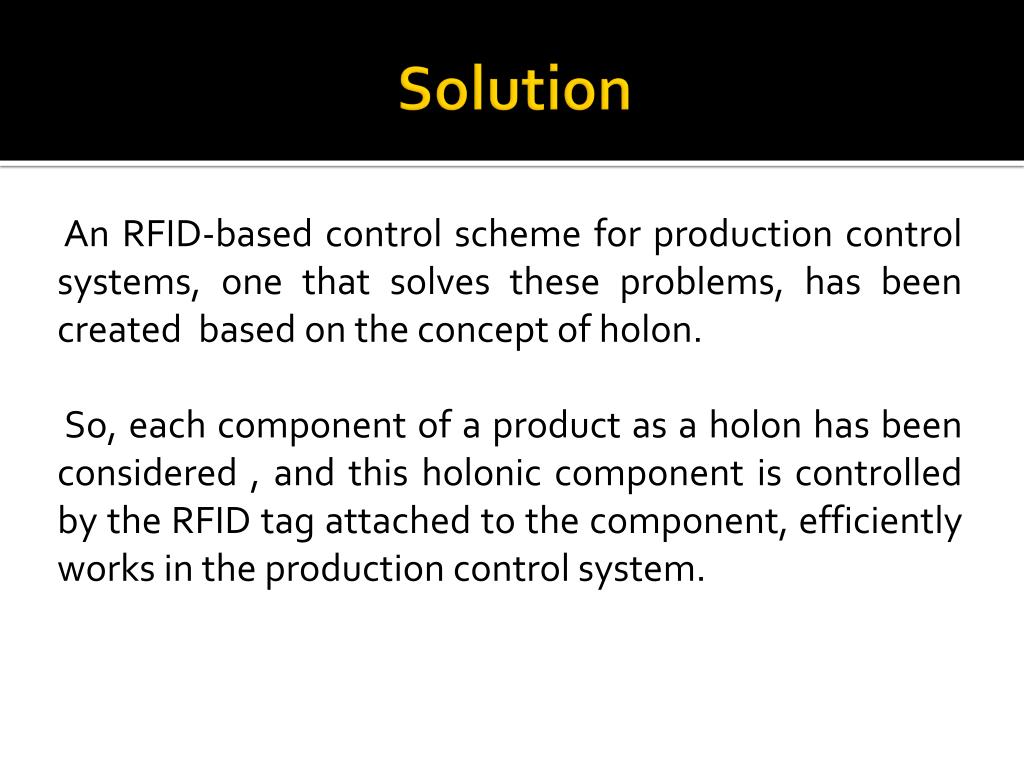 Solution

An RFID-based control scheme for production control systems, one that solves these problems, has been created based on the concept of holon.

So, each component of a product as a holon has been considered , and this holonic component is controlled by the RFID tag attached to the component, efficiently works in the production control system.